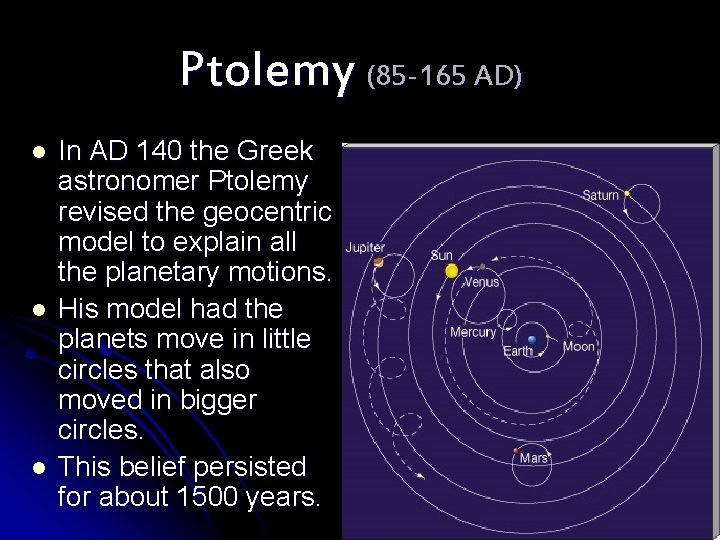 Ptolemy (85-165 AD)

- In AD 140 the Greek astronomer Ptolemy revised the geocentric model to explain all the planetary motions.
- His model had the planets move in little circles that also moved in bigger circles.
- This belief persisted for about 1500 years.

Saturn
Jupiter
Sun
Venus
Mercury
Earth
Moon
Mars